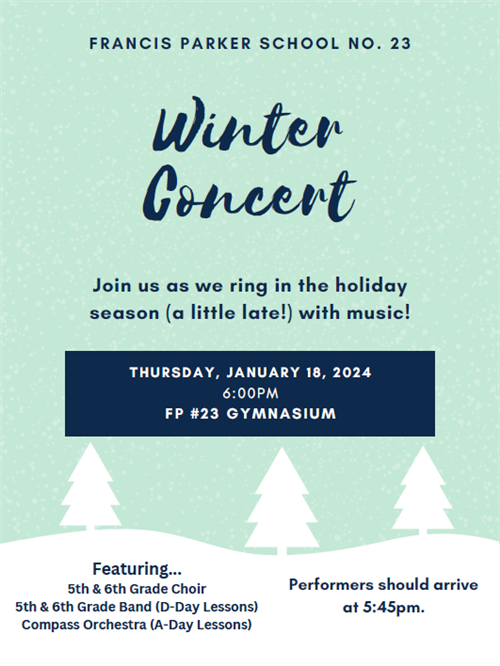 FRANCIS PARKER SCHOOL NO. 23

Winter Concert

Join us as we ring in the holiday season (a little late!) with music!

THURSDAY, JANUARY 18, 2024
6:00PM
FP #23 GYMNASIUM

Featuring...
5th & 6th Grade Choir
5th & 6th Grade Band (D-Day Lessons)
Compass Orchestra (A-Day Lessons)

Performers should arrive at 5:45pm.